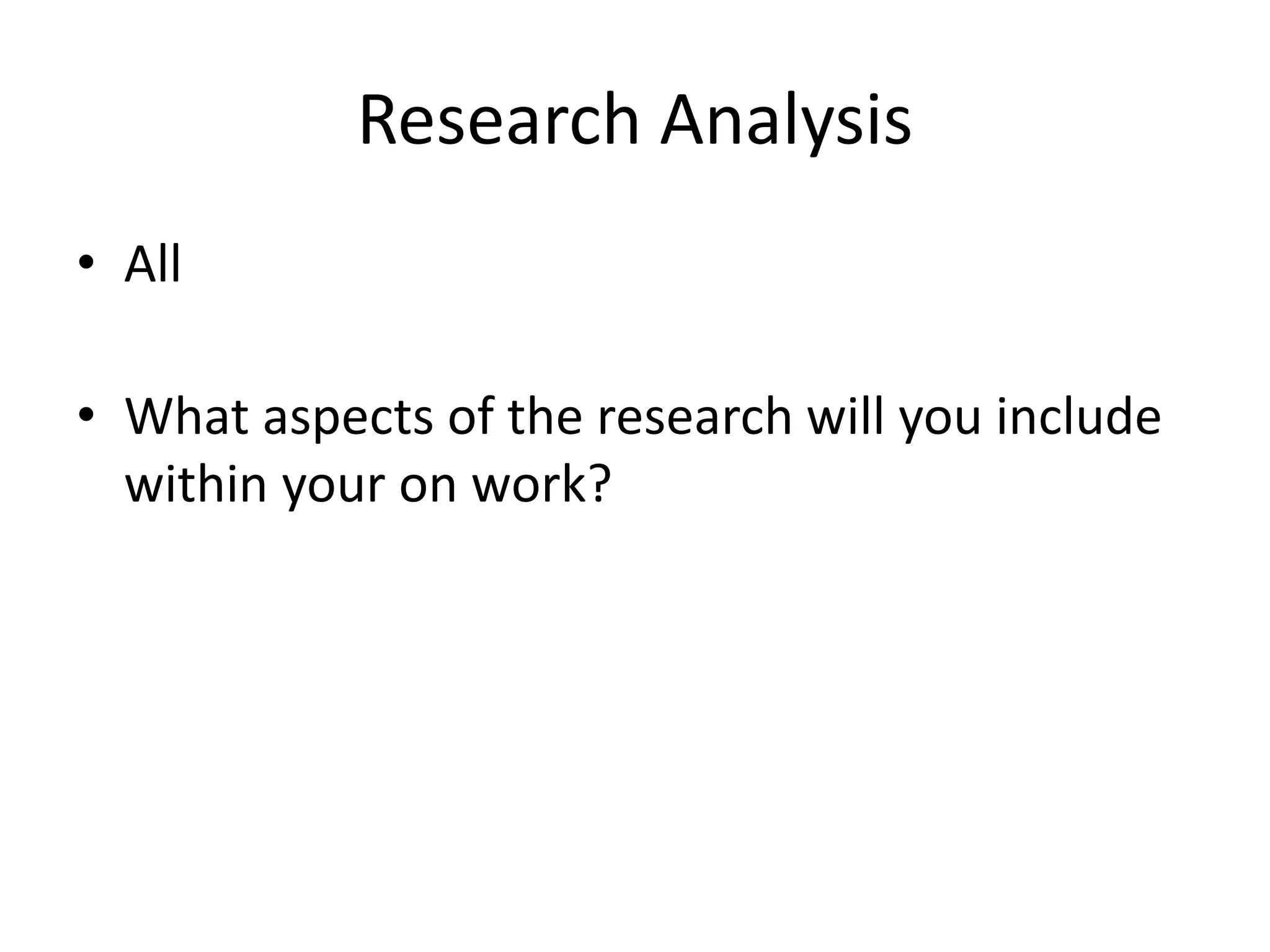 Research Analysis

• All

• What aspects of the research will you include within your on work?